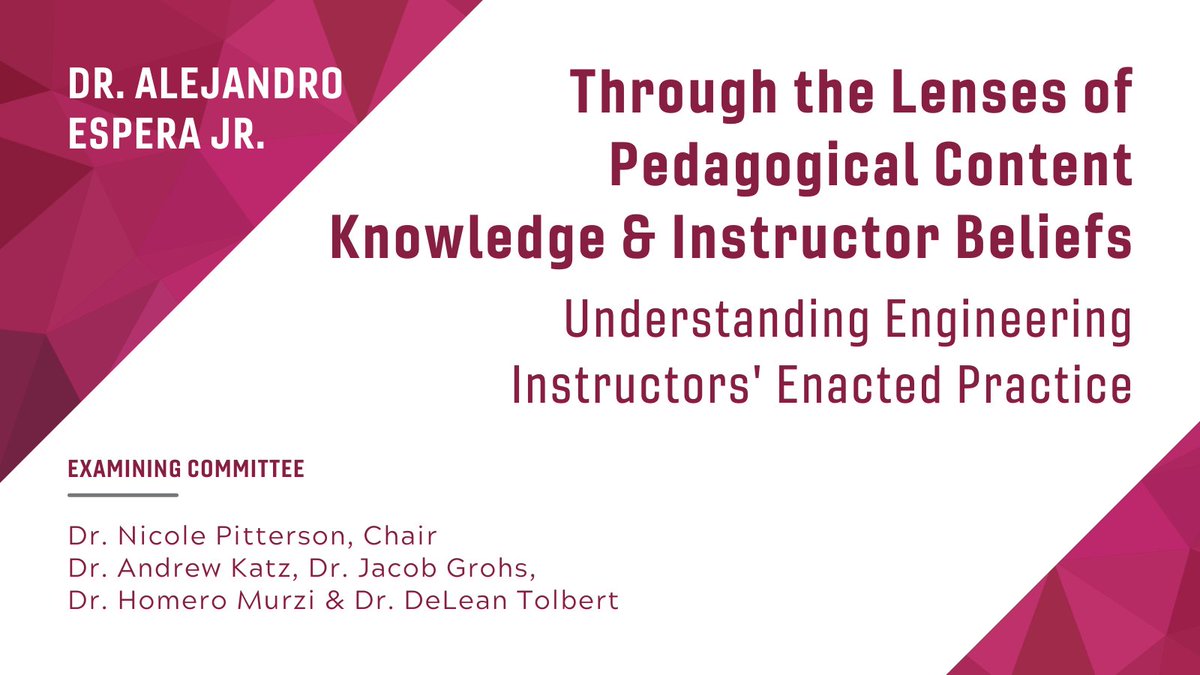 DR. ALEJANDRO ESPERA JR.

Through the Lenses of Pedagogical Content Knowledge & Instructor Beliefs

Understanding Engineering Instructors' Enacted Practice

EXAMINING COMMITTEE

Dr. Nicole Pitterson, Chair
Dr. Andrew Katz, Dr. Jacob Grohs,
Dr. Homero Murzi & Dr. DeLean Tolbert